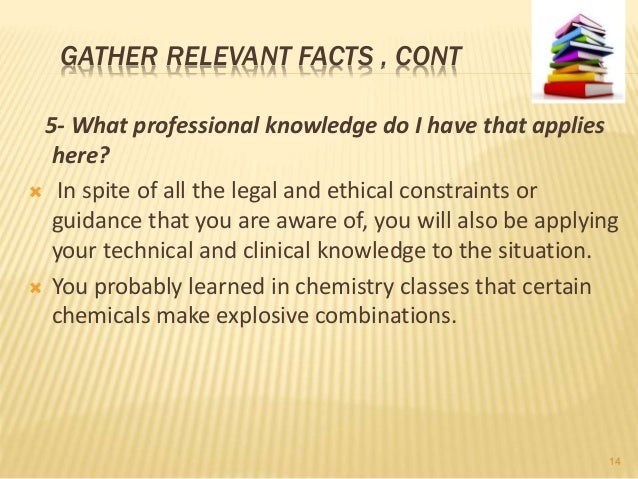 GATHER RELEVANT FACTS , CONT

5- What professional knowledge do I have that applies here?

In spite of all the legal and ethical constraints or guidance that you are aware of, you will also be applying your technical and clinical knowledge to the situation.

You probably learned in chemistry classes that certain chemicals make explosive combinations.

14